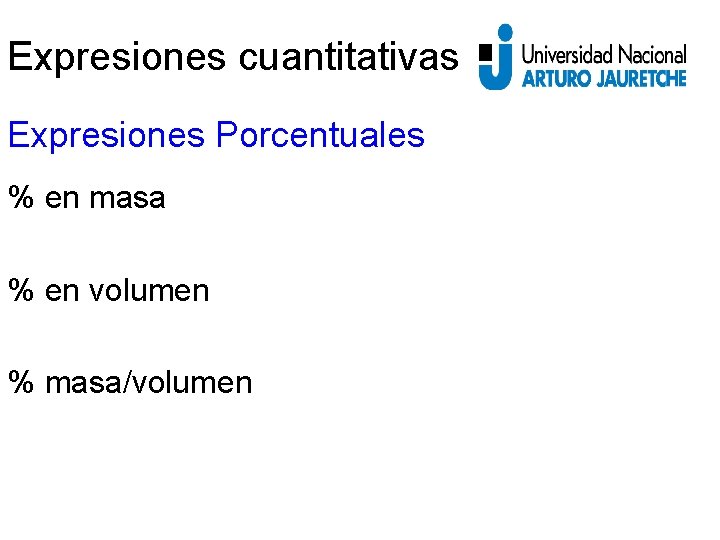 Expresiones cuantitativas

Universidad Nacional
ARTURO JAURETCHE

Expresiones Porcentuales

% en masa

% en volumen

% masa/volumen